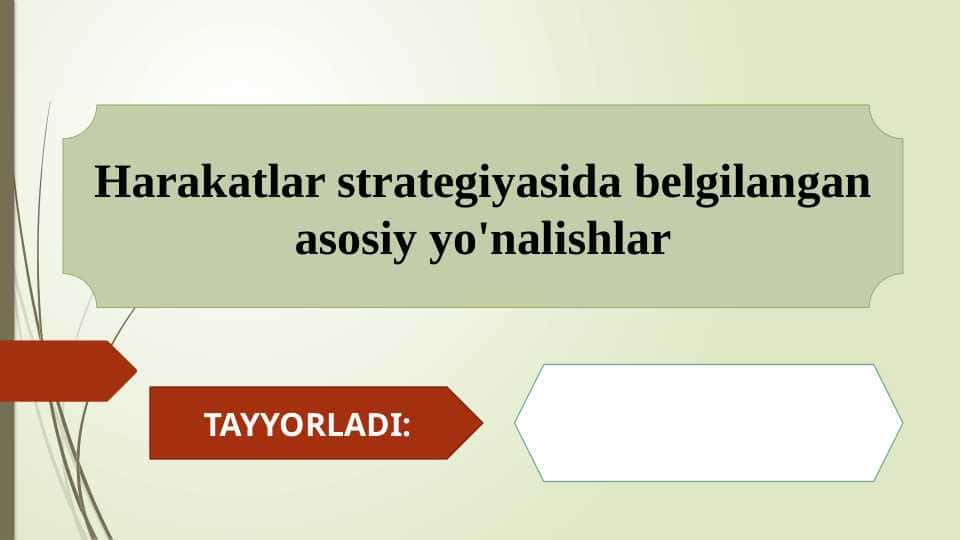 Harakatlar strategiyasida belgilangan asosiy yo'nalishlar

TAYYORLADI: